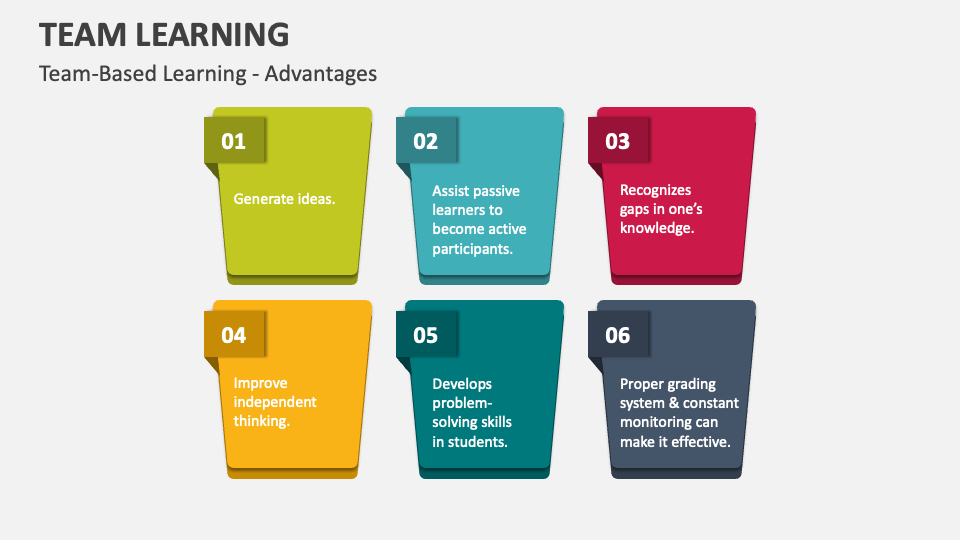 TEAM LEARNING

Team-Based Learning - Advantages

01

Generate ideas.

02

Assist passive learners to become active participants.

03

Recognizes gaps in one's knowledge.

04

Improve independent thinking.

05

Develops problem-solving skills in students.

06

Proper grading system & constant monitoring can make it effective.